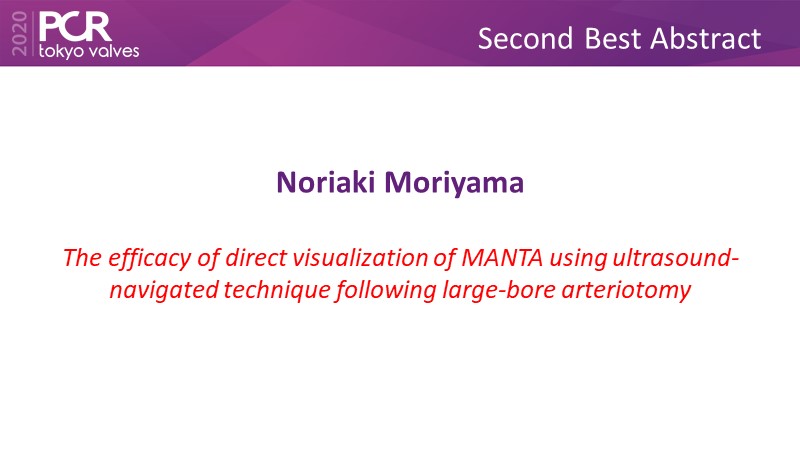 2020 PCR tokyo valves

Second Best Abstract

Noriaki Moriyama

The efficacy of direct visualization of MANTA using ultrasound-navigated technique following large-bore arteriotomy